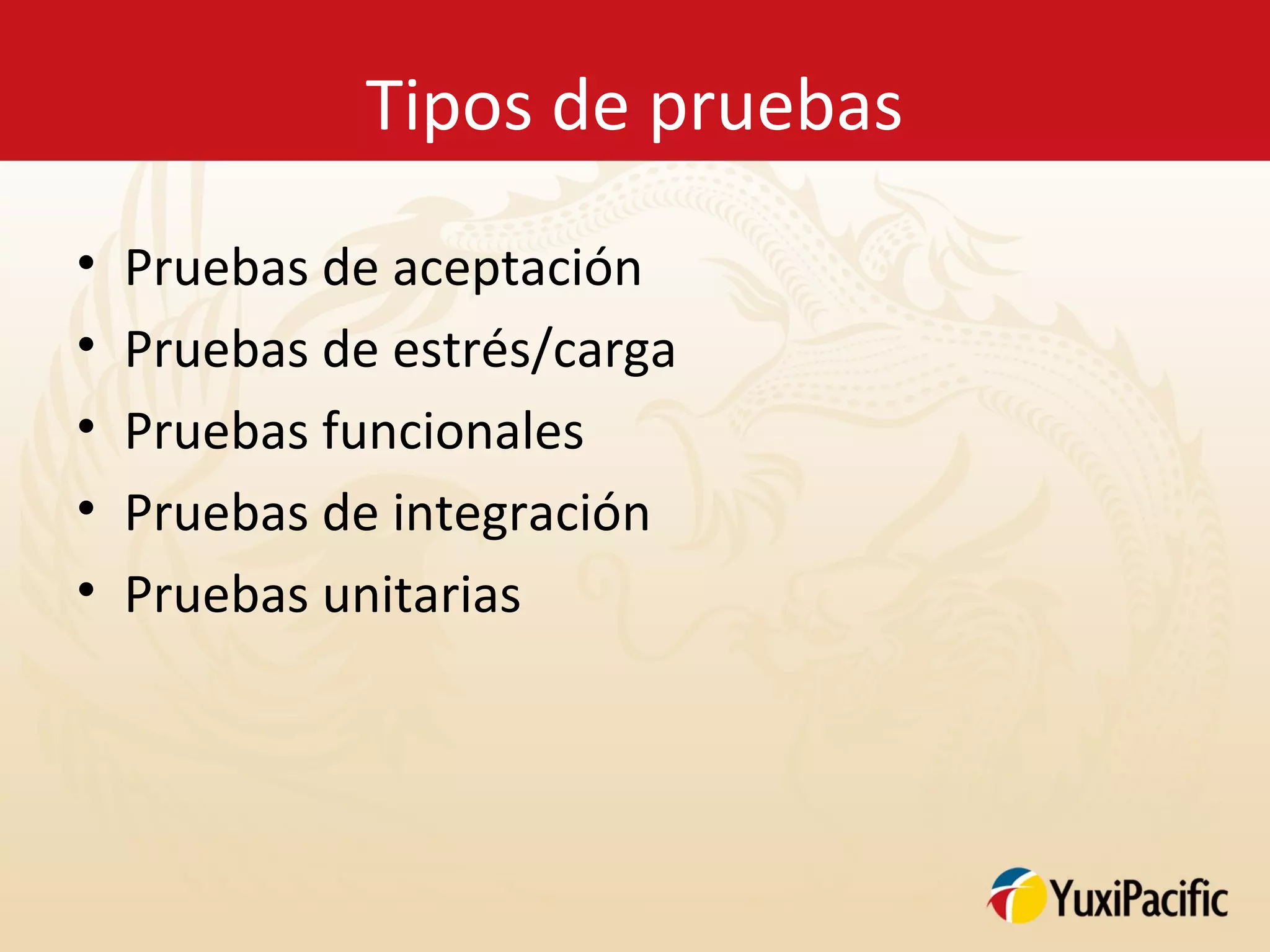 Tipos de pruebas

• Pruebas de aceptación
• Pruebas de estrés/carga
• Pruebas funcionales
• Pruebas de integración
• Pruebas unitarias

YuxiPacific